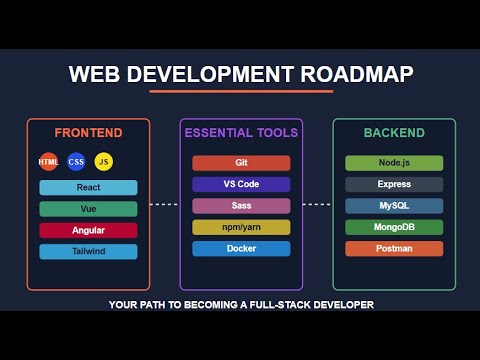 WEB DEVELOPMENT ROADMAP

FRONTEND

HTML CSS JS

React

Vue

Angular

Tailwind

ESSENTIAL TOOLS

Git

VS Code

Sass

npm/yarn

Docker

BACKEND

Node.js

Express

MySQL

MongoDB

Postman

YOUR PATH TO BECOMING A FULL-STACK DEVELOPER